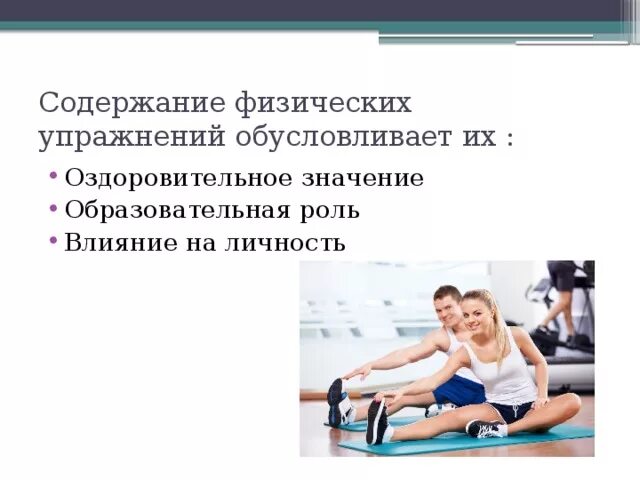 Содержание физических упражнений обусловливает их :

• Оздоровительное значение
• Образовательная роль
• Влияние на личность